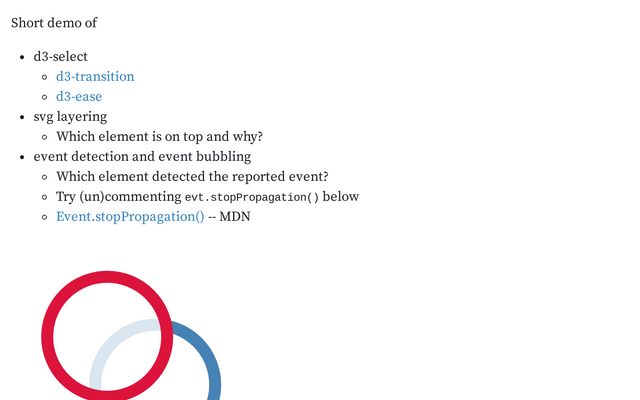 Short demo of

- d3-select
  - d3-transition
  - d3-ease
- svg layering
  - Which element is on top and why?
- event detection and event bubbling
  - Which element detected the reported event?
  - Try (un)commenting evt.stopPropagation() below
  - Event.stopPropagation() -- MDN